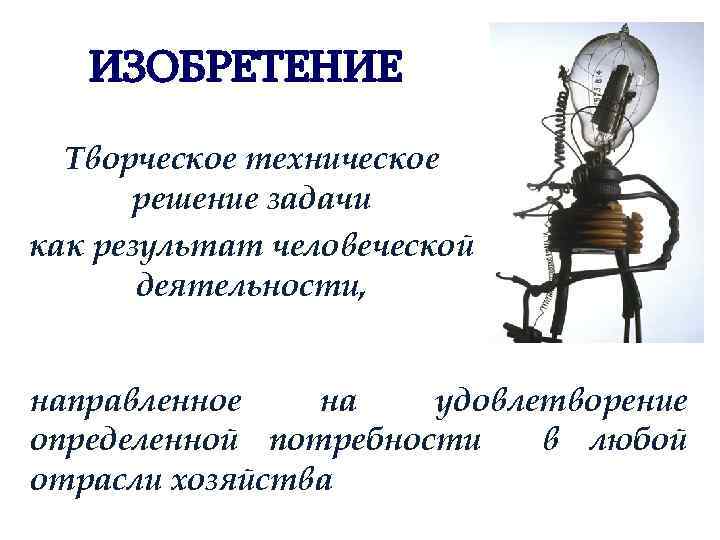 ИЗОБРЕТЕНИЕ

Творческое техническое решение задачи как результат человеческой деятельности,

направленное на удовлетворение определенной потребности в любой отрасли хозяйства